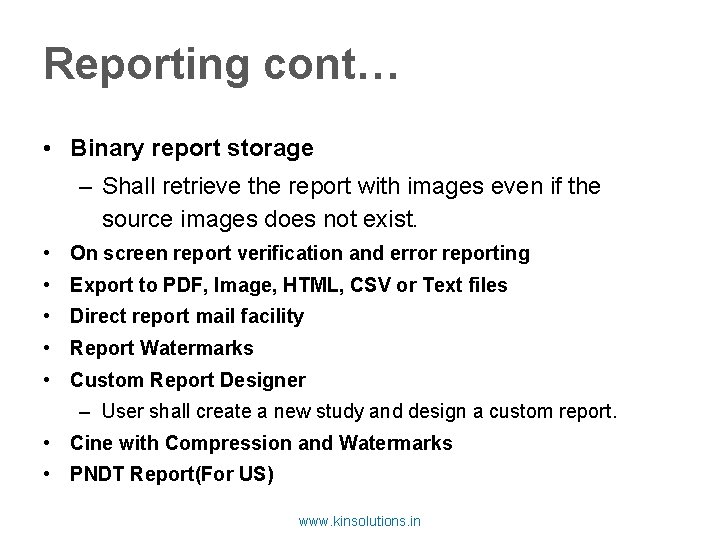 Reporting cont…

• Binary report storage
  – Shall retrieve the report with images even if the source images does not exist.
• On screen report verification and error reporting
• Export to PDF, Image, HTML, CSV or Text files
• Direct report mail facility
• Report Watermarks
• Custom Report Designer
  – User shall create a new study and design a custom report.
• Cine with Compression and Watermarks
• PNDT Report(For US)

www.kinsolutions.in